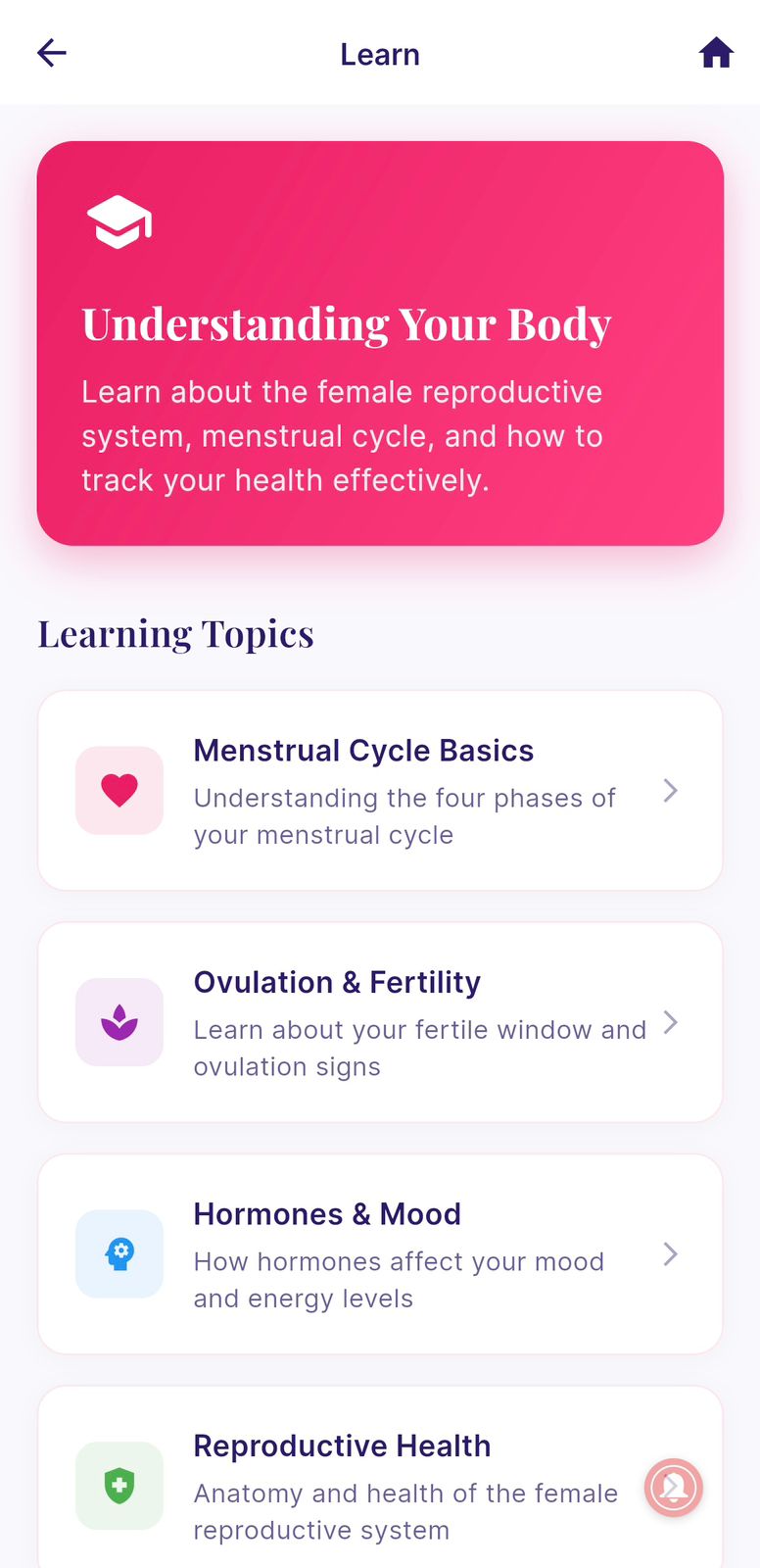 Learn

Understanding Your Body

Learn about the female reproductive system, menstrual cycle, and how to track your health effectively.

Learning Topics

Menstrual Cycle Basics
Understanding the four phases of your menstrual cycle

Ovulation & Fertility
Learn about your fertile window and ovulation signs

Hormones & Mood
How hormones affect your mood and energy levels

Reproductive Health
Anatomy and health of the female reproductive system